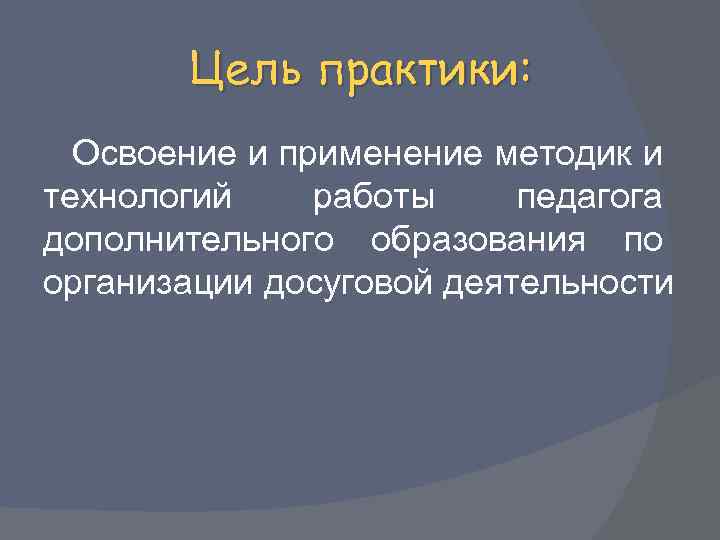 Цель практики:

Освоение и применение методик и технологий работы педагога дополнительного образования по организации досуговой деятельности